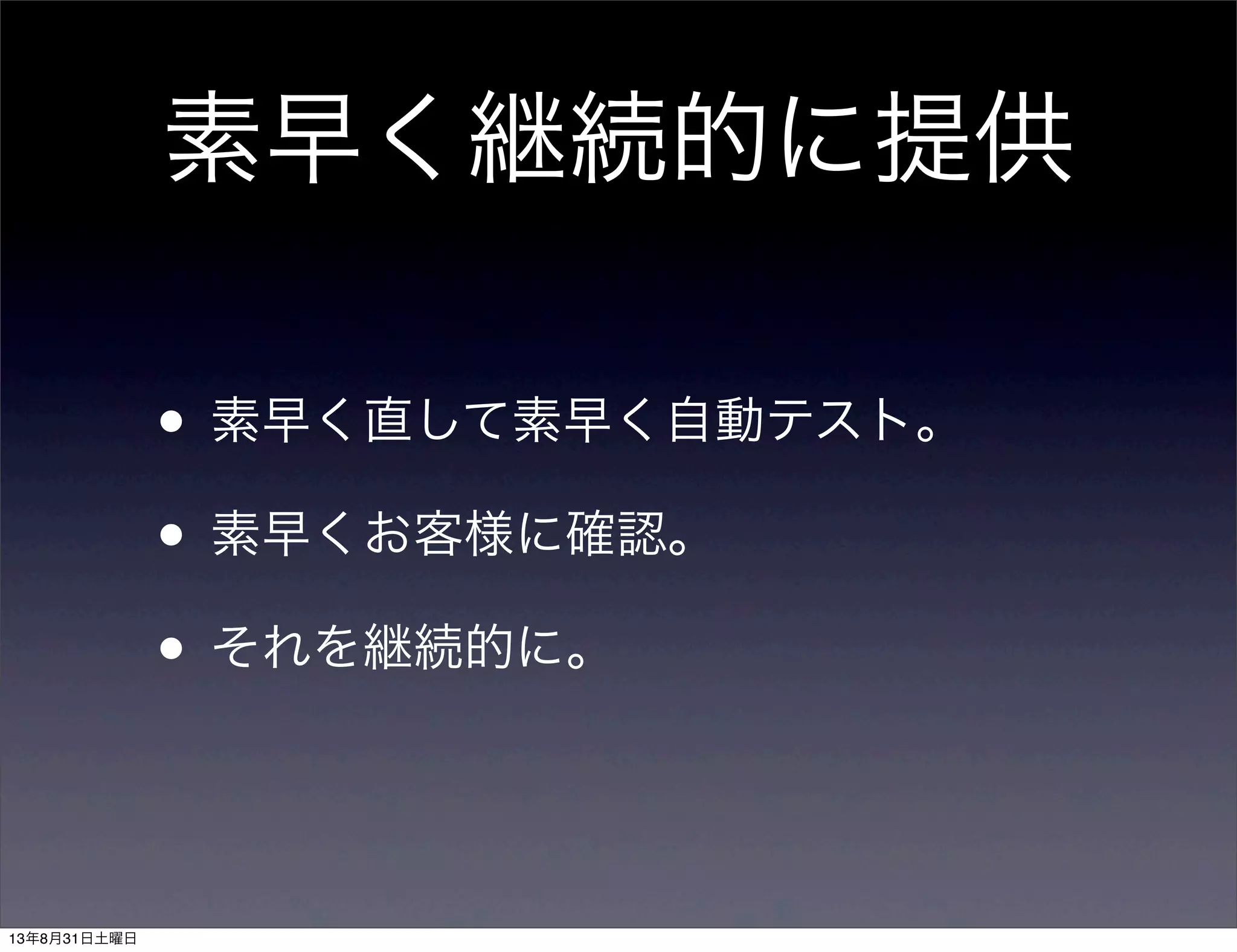 素早く継続的に提供

• 素早く直して素早く自動テスト。

• 素早くお客様に確認。

• それを継続的に。

13年8月31日土曜日